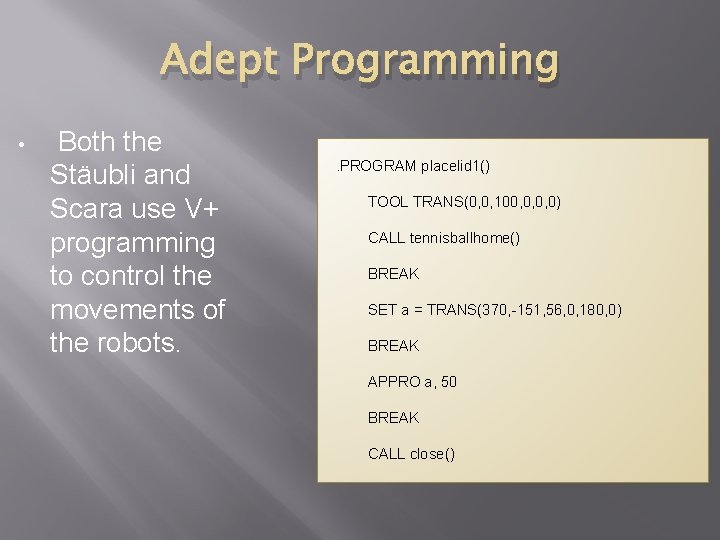 Adept Programming

• Both the Stäubli and Scara use V+ programming to control the movements of the robots.

.PROGRAM placelid1()

TOOL TRANS(0,0,100,0,0,0)

CALL tennisballhome()

BREAK

SET a = TRANS(370,-151,56,0,180,0)

BREAK

APPRO a, 50

BREAK

CALL close()